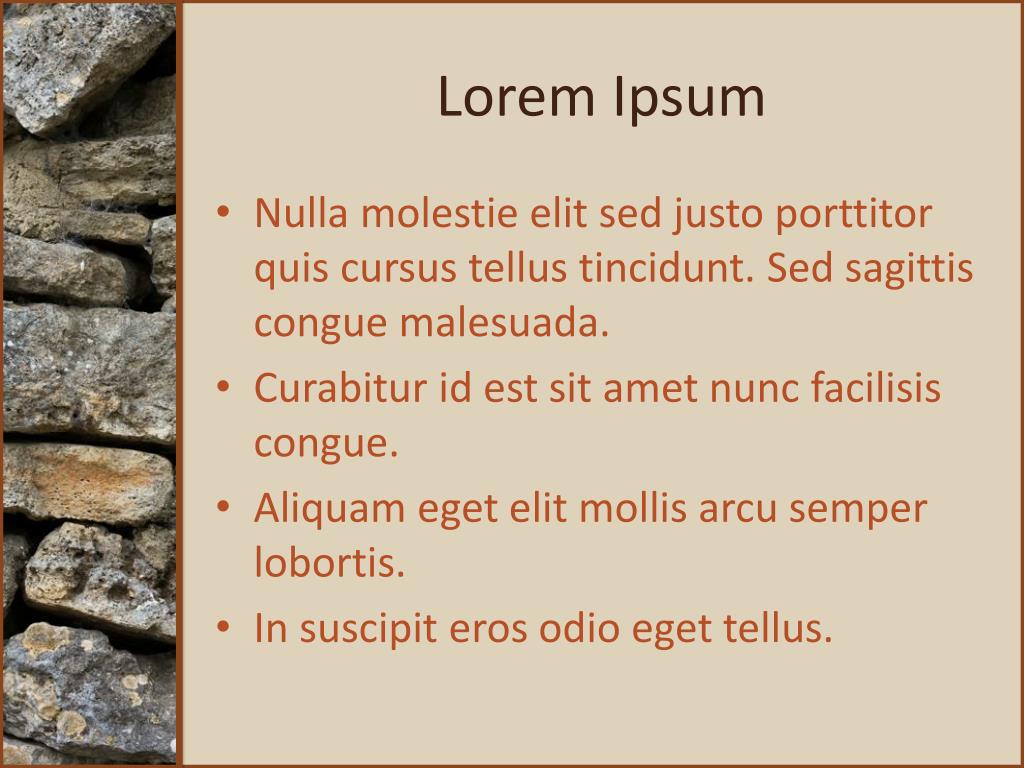 Lorem Ipsum

• Nulla molestie elit sed justo porttitor quis cursus tellus tincidunt. Sed sagittis congue malesuada.
• Curabitur id est sit amet nunc facilisis congue.
• Aliquam eget elit mollis arcu semper lobortis.
• In suscipit eros odio eget tellus.